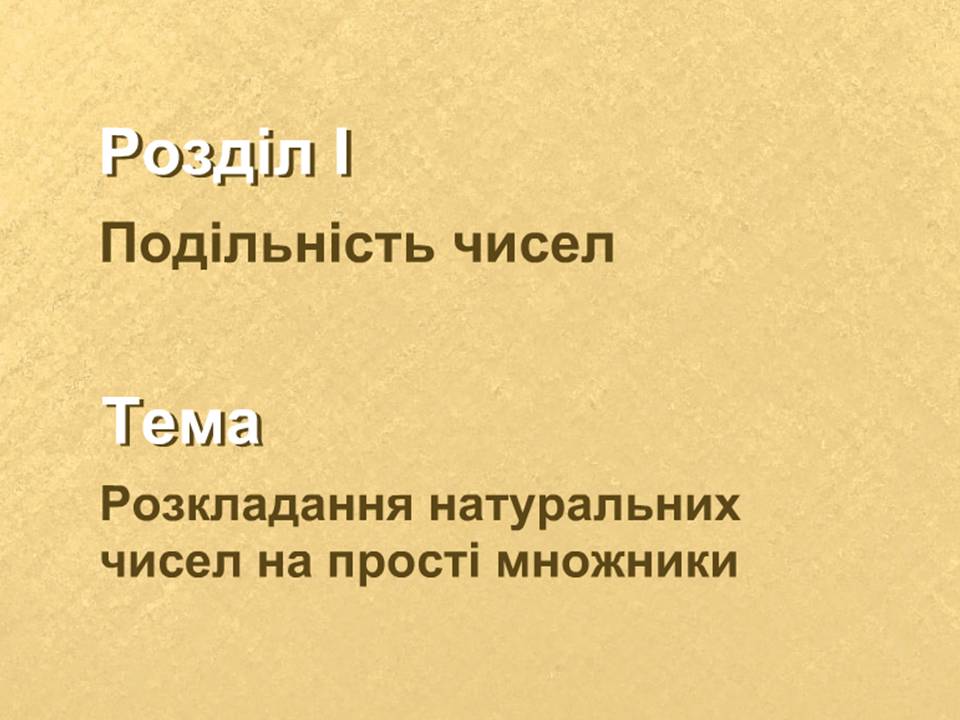 Розділ I

Подільність чисел

Тема

Розкладання натуральних чисел на прості множники